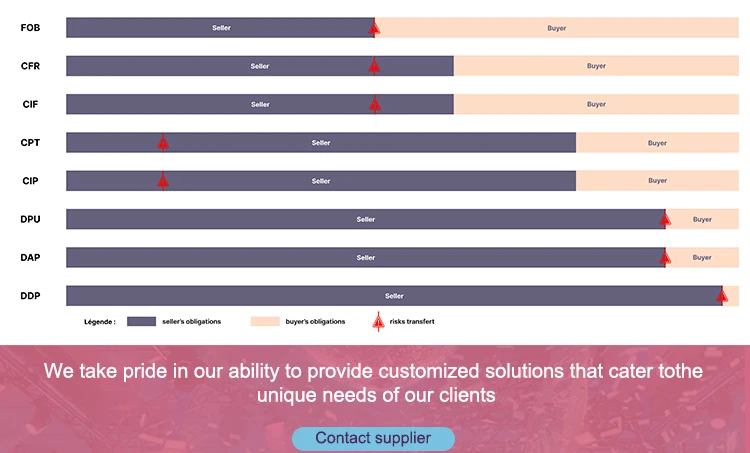 FOB Seller Buyer
CFR Seller Buyer
CIF Seller Buyer
CPT Seller Buyer
CIP Seller Buyer
DPU Seller Buyer
DAP Seller Buyer
DDP Seller

Légende : seller's obligations buyer's obligations risks transfert

We take pride in our ability to provide customized solutions that cater tothe unique needs of our clients

Contact supplier